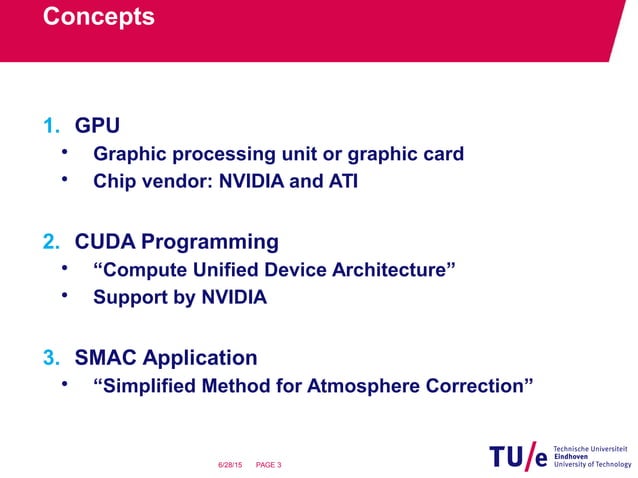 Concepts

1. GPU
• Graphic processing unit or graphic card
• Chip vendor: NVIDIA and ATI

2. CUDA Programming
• “Compute Unified Device Architecture”
• Support by NVIDIA

3. SMAC Application
• “Simplified Method for Atmosphere Correction”

6/28/15 PAGE 3

TU/e Technische Universiteit Eindhoven University of Technology